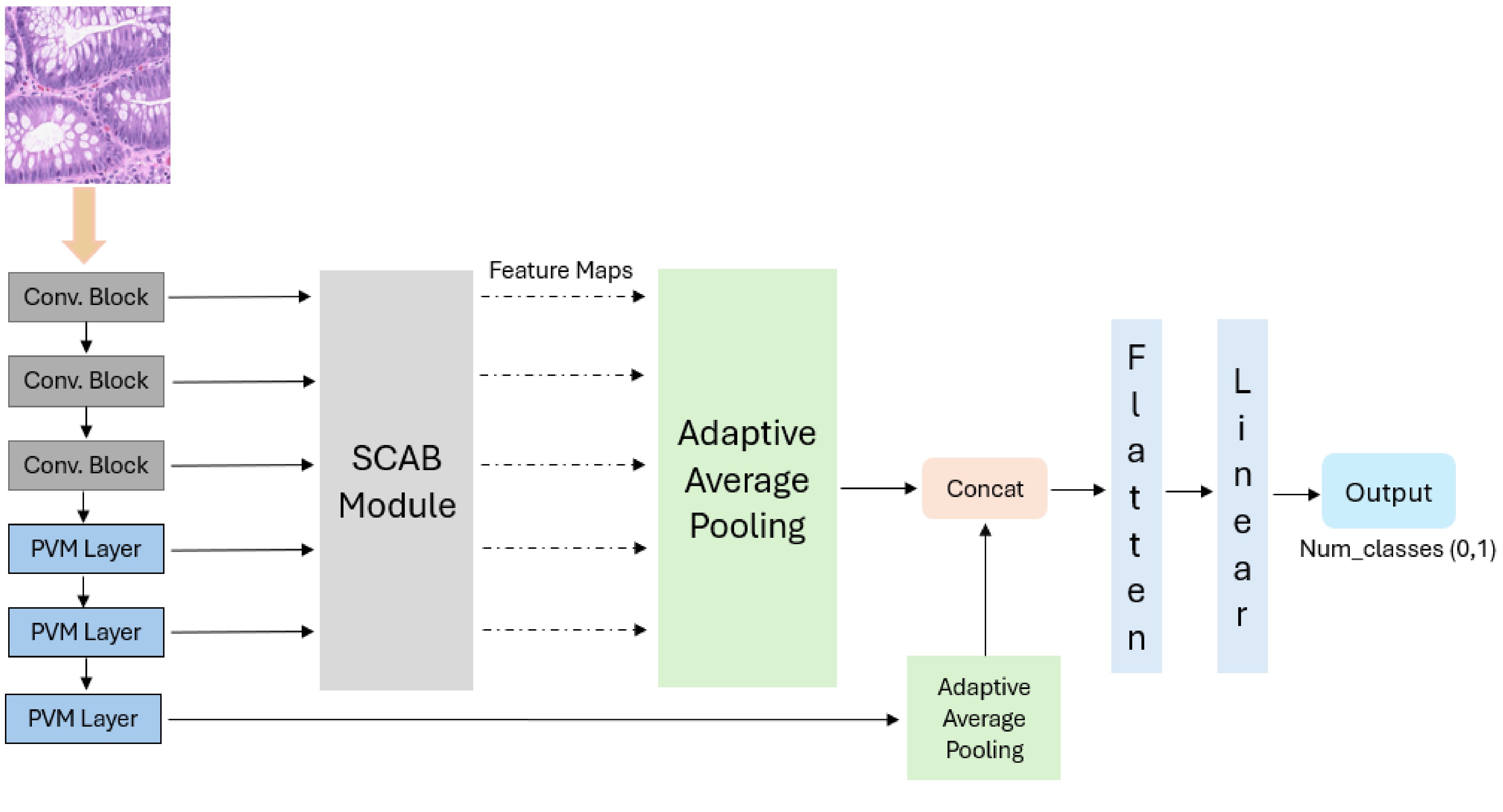 Conv. Block

Conv. Block

Conv. Block

PVM Layer

PVM Layer

PVM Layer

SCAB Module

Feature Maps

Adaptive Average Pooling

Concat

Adaptive Average Pooling

Flatten

Linear

Output

Num_classes (0,1)